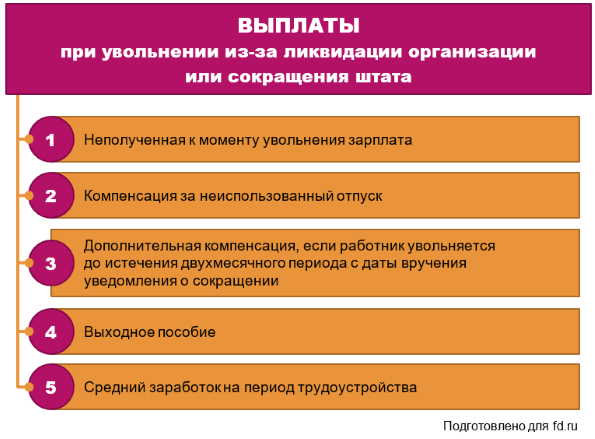 ВЫПЛАТЫ
при увольнении из-за ликвидации организации или сокращения штата

1 Неполученная к моменту увольнения зарплата

2 Компенсация за неиспользованный отпуск

3 Дополнительная компенсация, если работник увольняется до истечения двухмесячного периода с даты вручения уведомления о сокращении

4 Выходное пособие

5 Средний заработок на период трудоустройства

Подготовлено для fd.ru